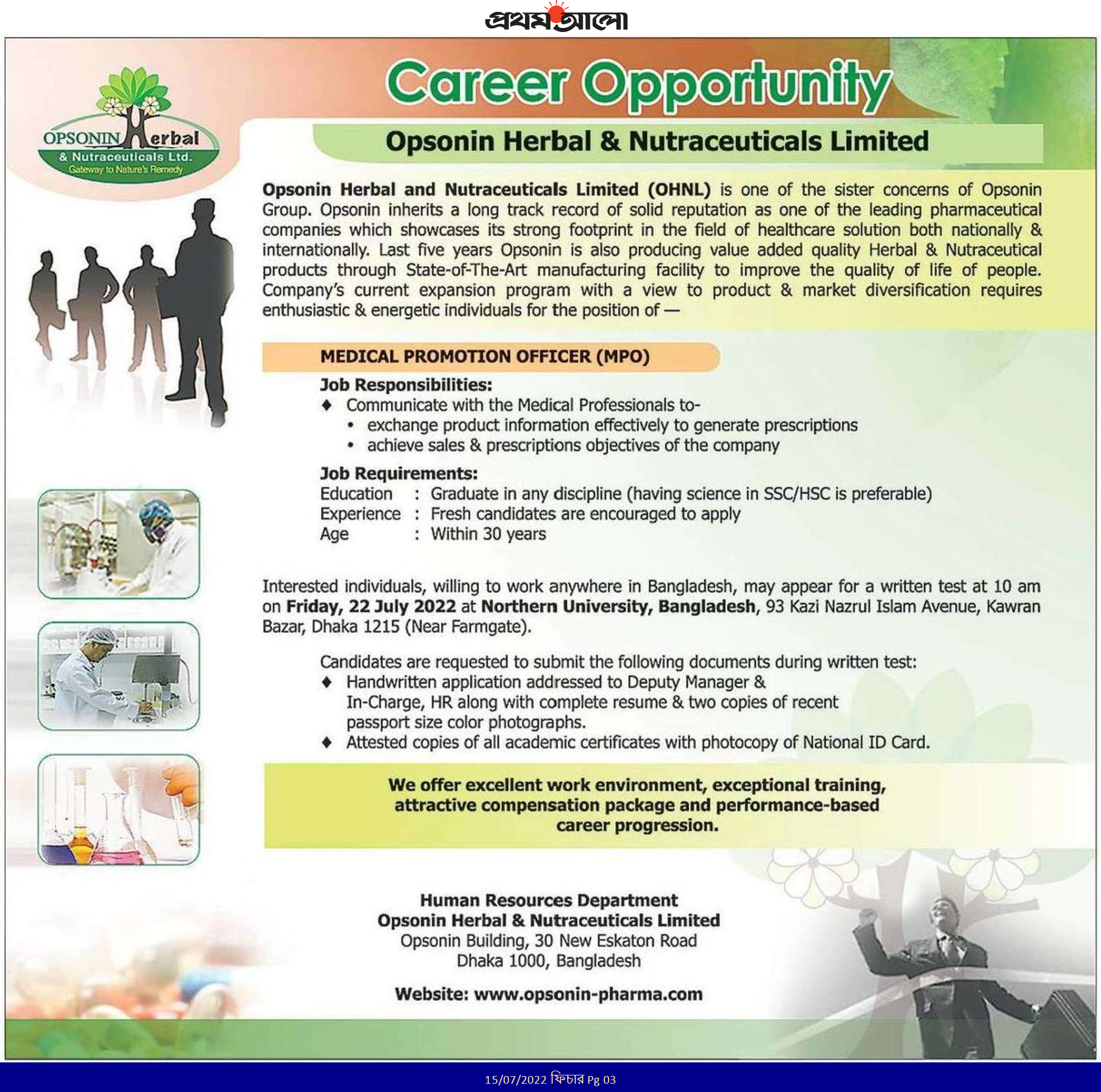 প্রথম আলো

OPSONIN Herbal
& Nutraceuticals Ltd.
Gateway to Nature's Remedy

Career Opportunity

Opsonin Herbal & Nutraceuticals Limited

Opsonin Herbal and Nutraceuticals Limited (OHNL) is one of the sister concerns of Opsonin Group. Opsonin inherits a long track record of solid reputation as one of the leading pharmaceutical companies which showcases its strong footprint in the field of healthcare solution both nationally & internationally. Last five years Opsonin is also producing value added quality Herbal & Nutraceutical products through State-of-The-Art manufacturing facility to improve the quality of life of people. Company's current expansion program with a view to product & market diversification requires enthusiastic & energetic individuals for the position of —

MEDICAL PROMOTION OFFICER (MPO)

Job Responsibilities:
♦ Communicate with the Medical Professionals to-
• exchange product information effectively to generate prescriptions
• achieve sales & prescriptions objectives of the company

Job Requirements:
Education : Graduate in any discipline (having science in SSC/HSC is preferable)
Experience : Fresh candidates are encouraged to apply
Age : Within 30 years

Interested individuals, willing to work anywhere in Bangladesh, may appear for a written test at 10 am on Friday, 22 July 2022 at Northern University, Bangladesh, 93 Kazi Nazrul Islam Avenue, Kawran Bazar, Dhaka 1215 (Near Farmgate).

Candidates are requested to submit the following documents during written test:
♦ Handwritten application addressed to Deputy Manager & In-Charge, HR along with complete resume & two copies of recent passport size color photographs.
♦ Attested copies of all academic certificates with photocopy of National ID Card.

We offer excellent work environment, exceptional training, attractive compensation package and performance-based career progression.

Human Resources Department
Opsonin Herbal & Nutraceuticals Limited
Opsonin Building, 30 New Eskaton Road
Dhaka 1000, Bangladesh

Website: www.opsonin-pharma.com

15/07/2022 ফিচার Pg 03